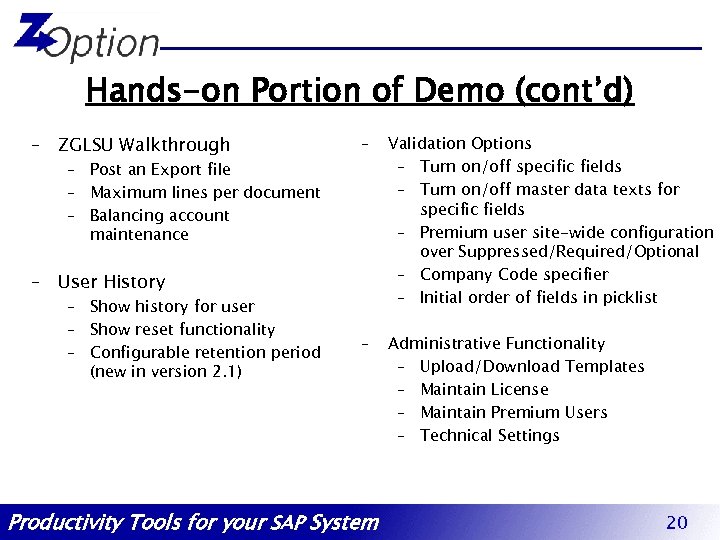 ZOption

Hands-on Portion of Demo (cont'd)

– ZGLSU Walkthrough
– Post an Export file
– Maximum lines per document
– Balancing account maintenance

– User History
– Show history for user
– Show reset functionality
– Configurable retention period (new in version 2.1)

– Validation Options
– Turn on/off specific fields
– Turn on/off master data texts for specific fields
– Premium user site-wide configuration over Suppressed/Required/Optional
– Company Code specifier
– Initial order of fields in picklist

– Administrative Functionality
– Upload/Download Templates
– Maintain License
– Maintain Premium Users
– Technical Settings

Productivity Tools for your SAP System

20